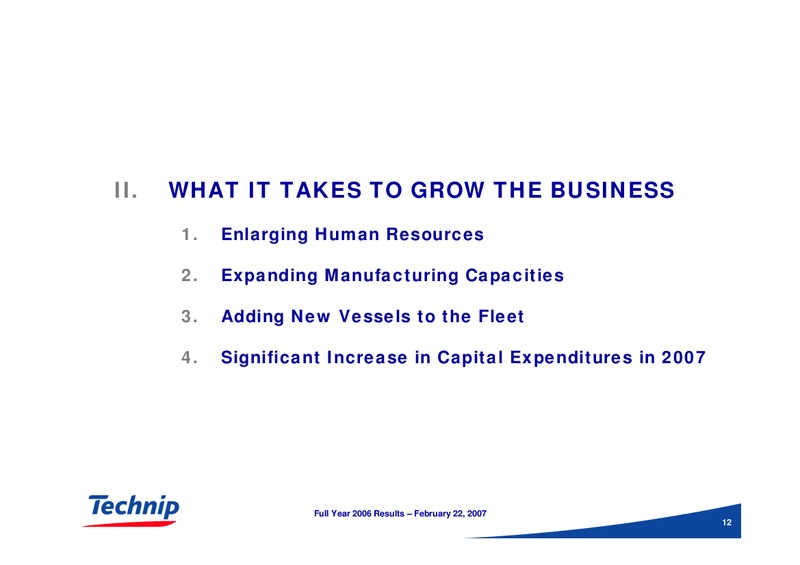 II. WHAT IT TAKES TO GROW THE BUSINESS

1. Enlarging Human Resources

2. Expanding Manufacturing Capacities

3. Adding New Vessels to the Fleet

4. Significant Increase in Capital Expenditures in 2007

Technip

Full Year 2006 Results – February 22, 2007

12